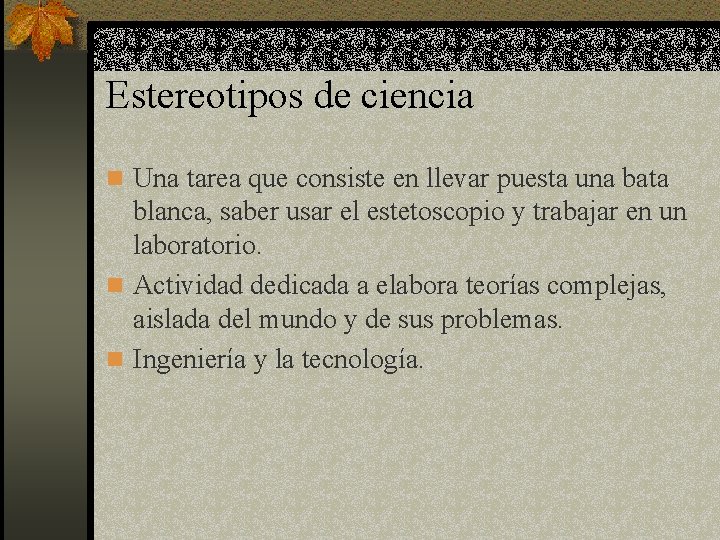 Estereotipos de ciencia

Una tarea que consiste en llevar puesta una bata blanca, saber usar el estetoscopio y trabajar en un laboratorio.

Actividad dedicada a elabora teorías complejas, aislada del mundo y de sus problemas.

Ingeniería y la tecnología.